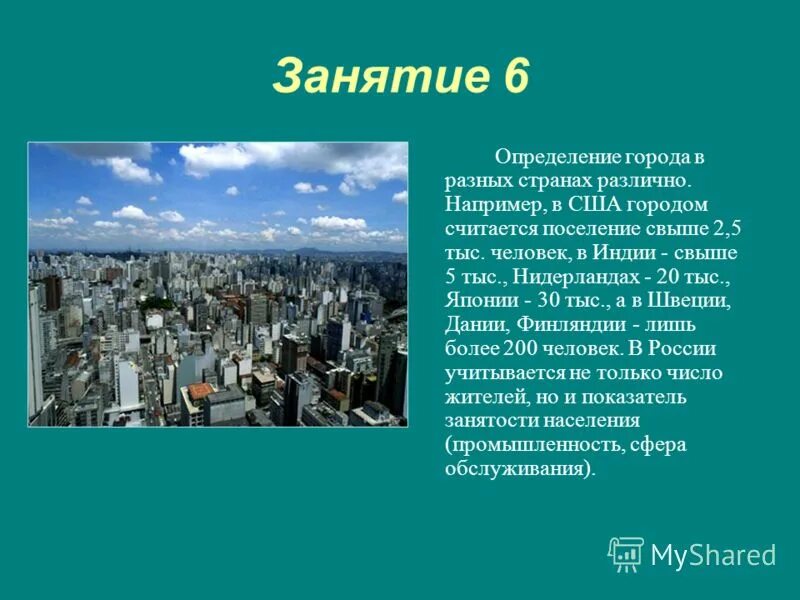 Занятие 6

Определение города в разных странах различно. Например, в США городом считается поселение свыше 2,5 тыс. человек, в Индии - свыше 5 тыс., Нидерландах - 20 тыс., Японии - 30 тыс., а в Швеции, Дании, Финляндии - лишь более 200 человек. В России учитывается не только число жителей, но и показатель занятости населения (промышленность, сфера обслуживания).

MyShared